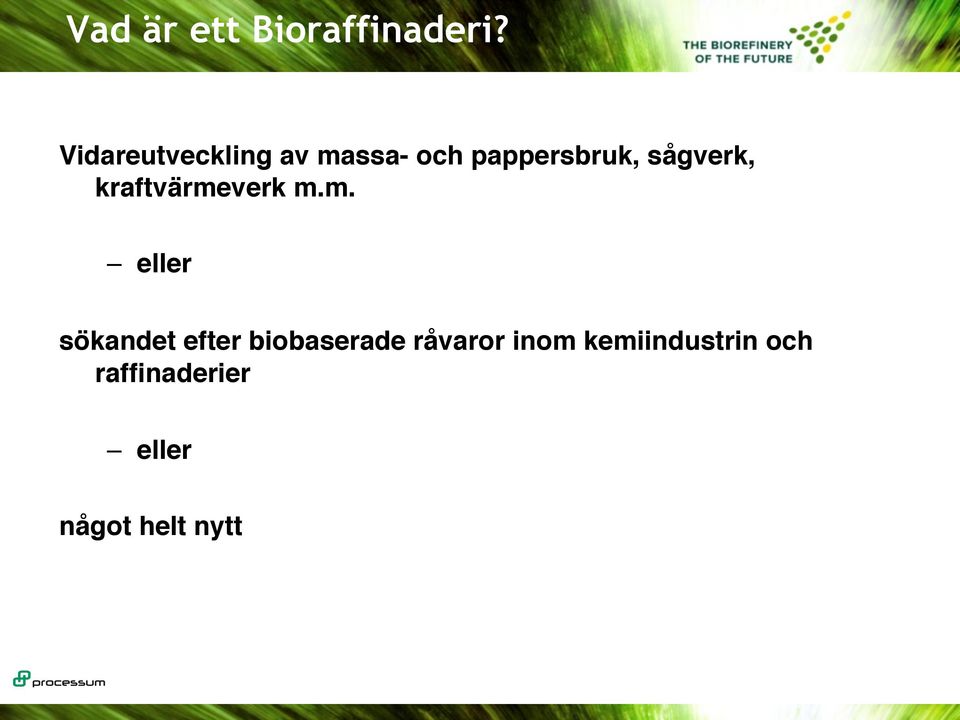 Vad är ett Bioraffinaderi?

THE BIOREFINERY OF THE FUTURE

Vidareutveckling av massa- och pappersbruk, sågverk, kraftvärmeverk m.m.

– eller

sökandet efter biobaserade råvaror inom kemiindustrin och raffinaderier

– eller

något helt nytt

processum